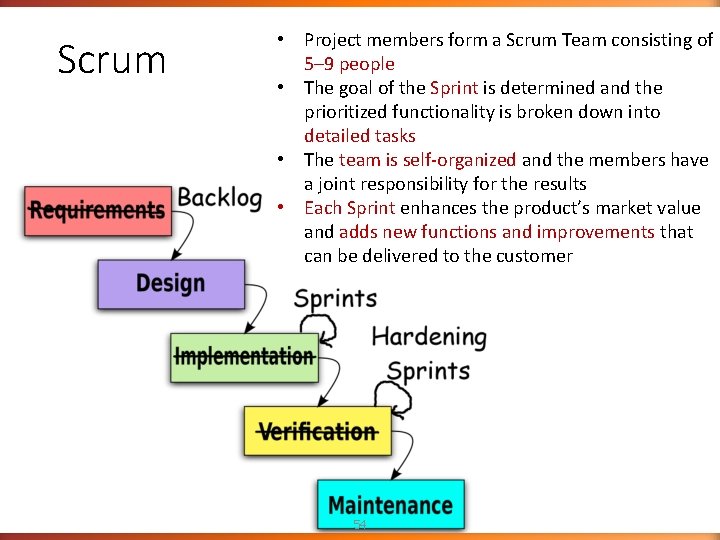 Scrum

• Project members form a Scrum Team consisting of 5–9 people
• The goal of the Sprint is determined and the prioritized functionality is broken down into detailed tasks
• The team is self-organized and the members have a joint responsibility for the results
• Each Sprint enhances the product's market value and adds new functions and improvements that can be delivered to the customer

Requirements
Backlog
Design
Sprints
Implementation
Hardening Sprints
Verification
Maintenance

54